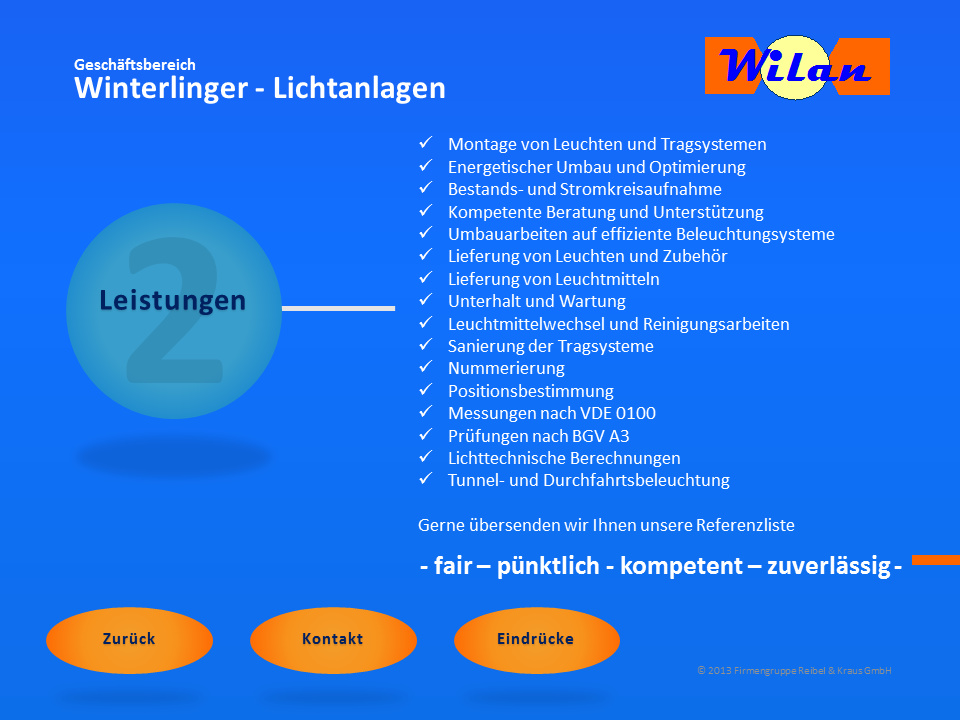 Geschäftsbereich
Winterlinger - Lichtanlagen

Wilan

2
Leistungen

✓ Montage von Leuchten und Tragsystemen
✓ Energetischer Umbau und Optimierung
✓ Bestands- und Stromkreisaufnahme
✓ Kompetente Beratung und Unterstützung
✓ Umbauarbeiten auf effiziente Beleuchtungsysteme
✓ Lieferung von Leuchten und Zubehör
✓ Lieferung von Leuchtmitteln
✓ Unterhalt und Wartung
✓ Leuchtmittelwechsel und Reinigungsarbeiten
✓ Sanierung der Tragsysteme
✓ Nummerierung
✓ Positionsbestimmung
✓ Messungen nach VDE 0100
✓ Prüfungen nach BGV A3
✓ Lichttechnische Berechnungen
✓ Tunnel- und Durchfahrtsbeleuchtung

Gerne übersenden wir Ihnen unsere Referenzliste

- fair – pünktlich - kompetent – zuverlässig -

Zurück
Kontakt
Eindrücke

© 2013 Firmengruppe Reibel & Kraus GmbH